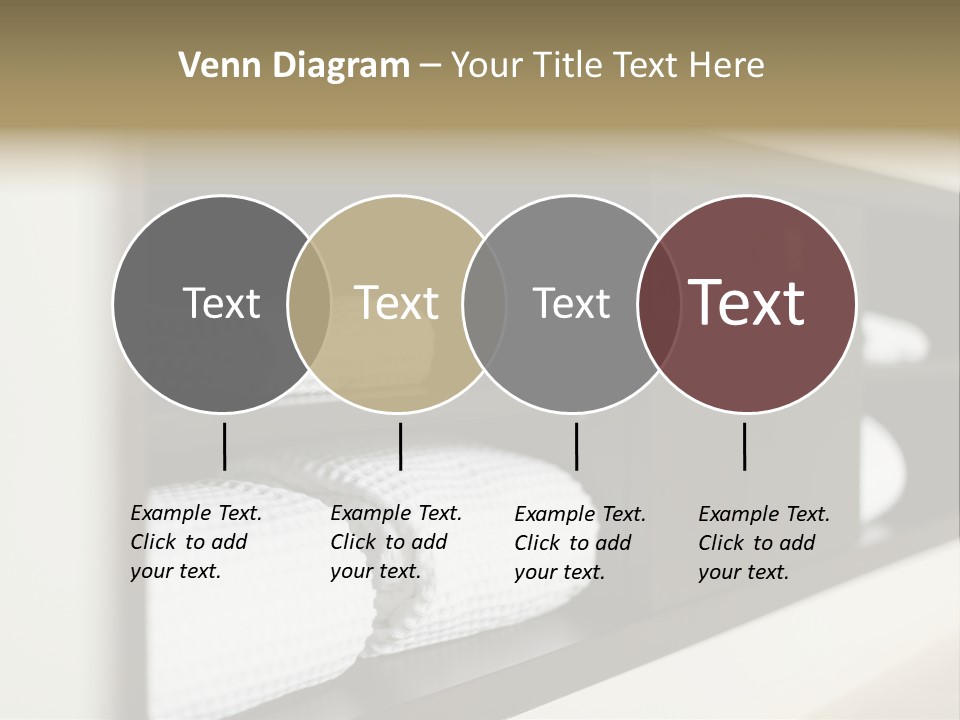 Venn Diagram – Your Title Text Here

Text

Text

Text

Text

Example Text. Click to add your text.

Example Text. Click to add your text.

Example Text. Click to add your text.

Example Text. Click to add your text.